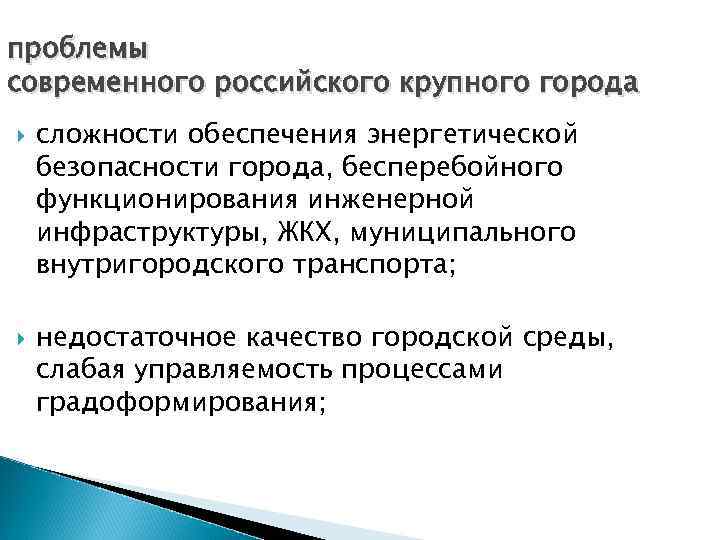 проблемы
современного российского крупного города

сложности обеспечения энергетической безопасности города, бесперебойного функционирования инженерной инфраструктуры, ЖКХ, муниципального внутригородского транспорта;

недостаточное качество городской среды, слабая управляемость процессами градоформирования;